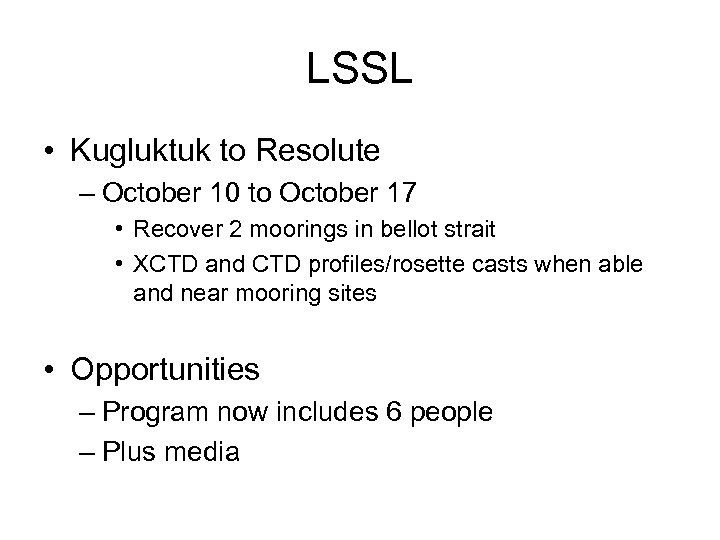 LSSL

• Kugluktuk to Resolute
– October 10 to October 17
• Recover 2 moorings in bellot strait
• XCTD and CTD profiles/rosette casts when able and near mooring sites

• Opportunities
– Program now includes 6 people
– Plus media